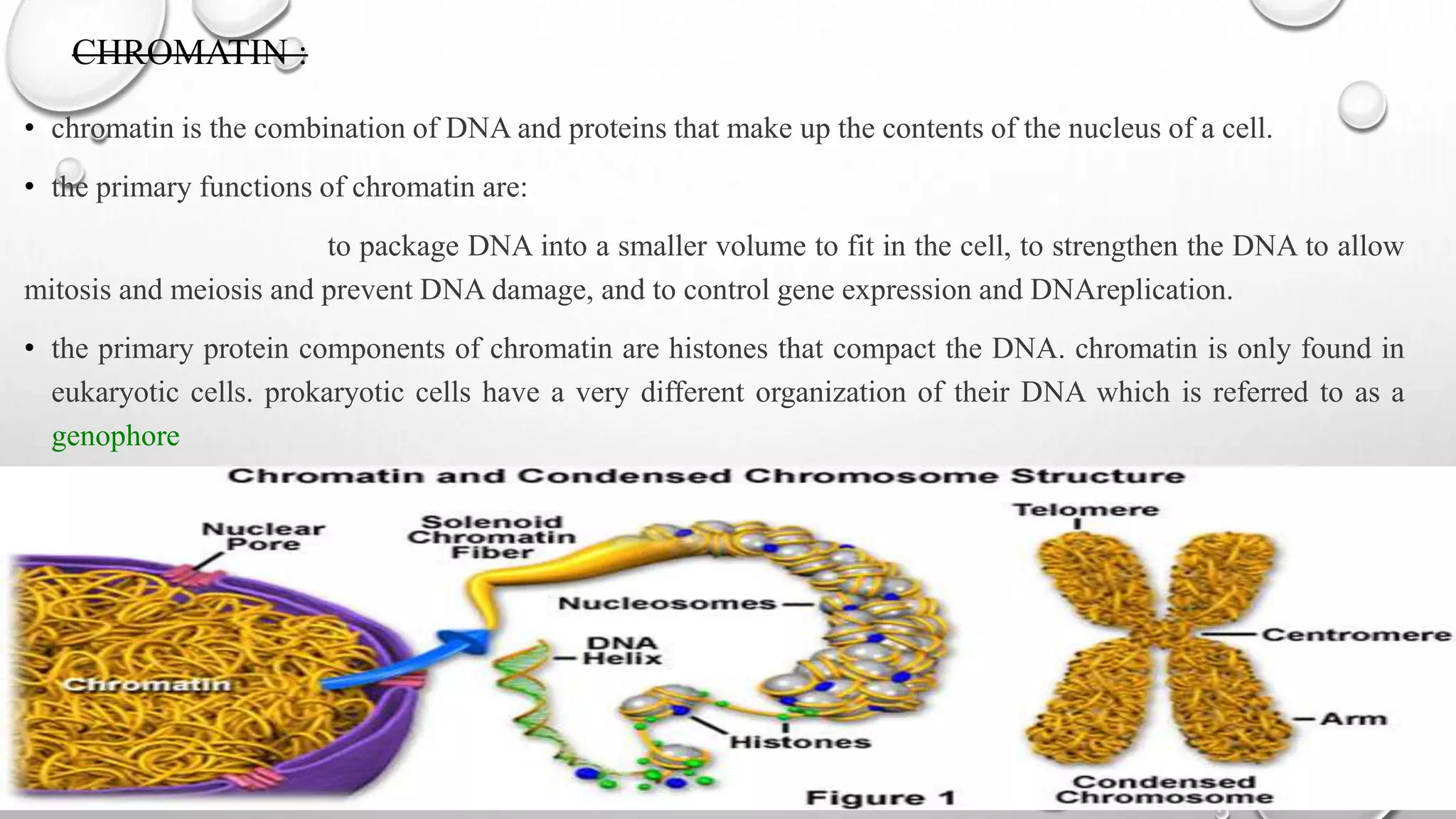 CHROMATIN :

• chromatin is the combination of DNA and proteins that make up the contents of the nucleus of a cell.

• the primary functions of chromatin are:

to package DNA into a smaller volume to fit in the cell, to strengthen the DNA to allow mitosis and meiosis and prevent DNA damage, and to control gene expression and DNAreplication.

• the primary protein components of chromatin are histones that compact the DNA. chromatin is only found in eukaryotic cells. prokaryotic cells have a very different organization of their DNA which is referred to as a genophore

Chromatin and Condensed Chromosome Structure

Nuclear Pore

Solenoid Chromatin Fiber

Telomere

Nucleosomes

DNA Helix

Centromere

Chromatin

Histones

Arm

Figure 1

Condensed Chromosome